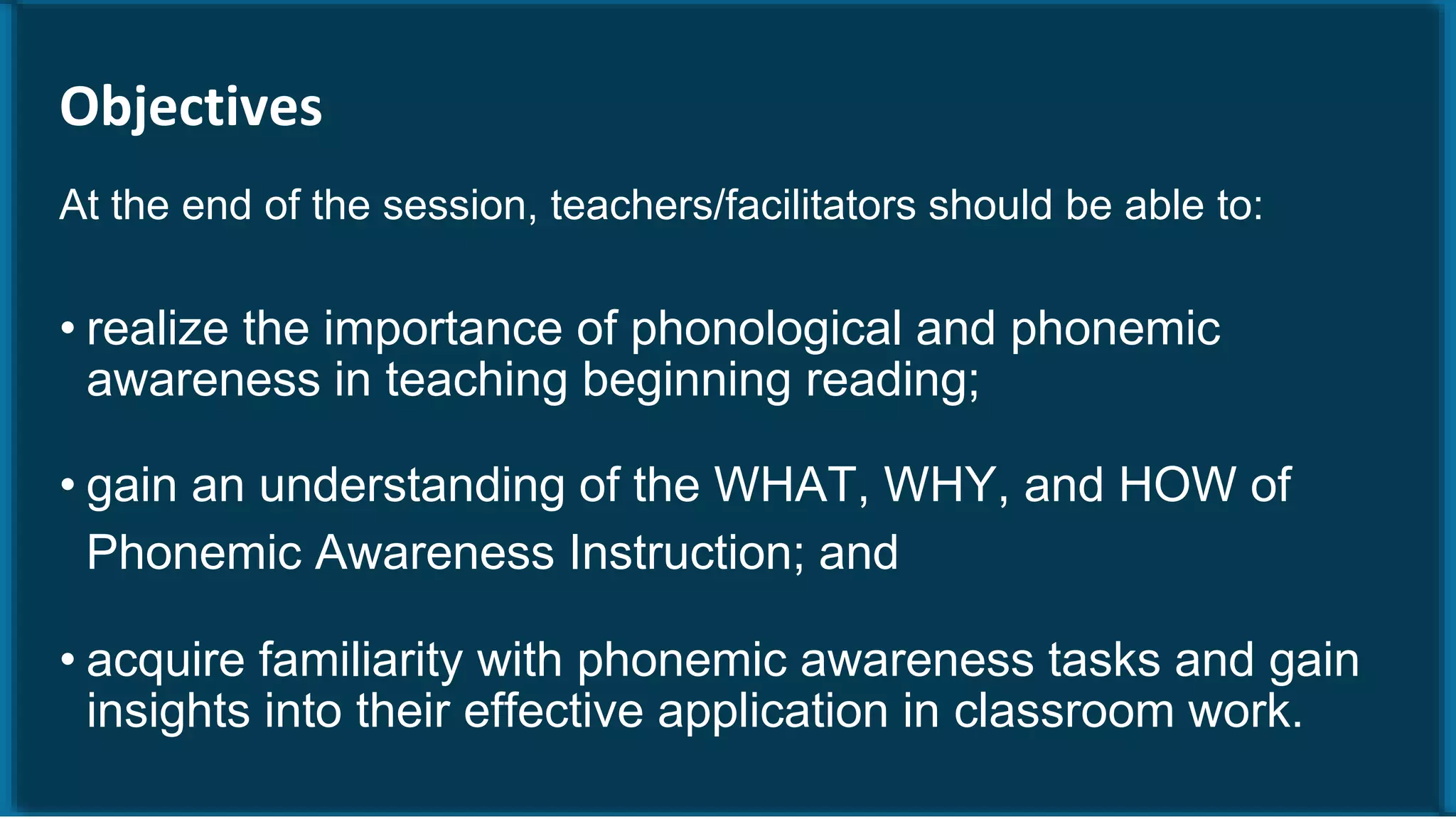 Objectives

At the end of the session, teachers/facilitators should be able to:

• realize the importance of phonological and phonemic awareness in teaching beginning reading;

• gain an understanding of the WHAT, WHY, and HOW of Phonemic Awareness Instruction; and

• acquire familiarity with phonemic awareness tasks and gain insights into their effective application in classroom work.